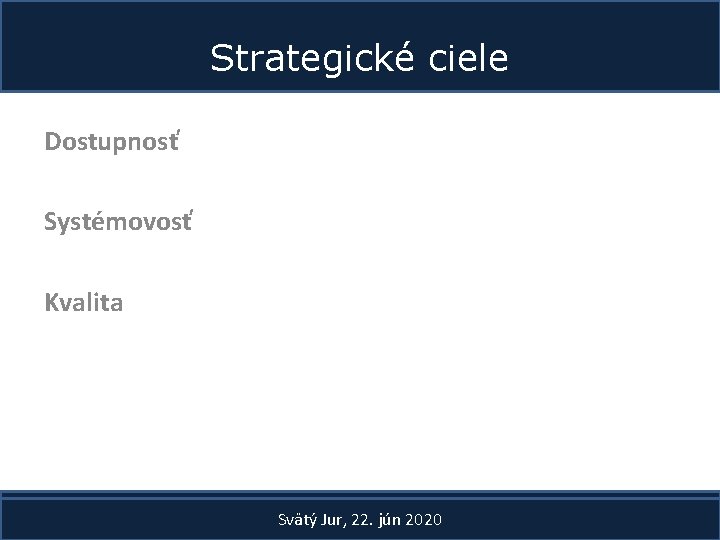 Strategické ciele

Dostupnosť

Systémovosť

Kvalita

Svätý Jur, 22. jún 2020